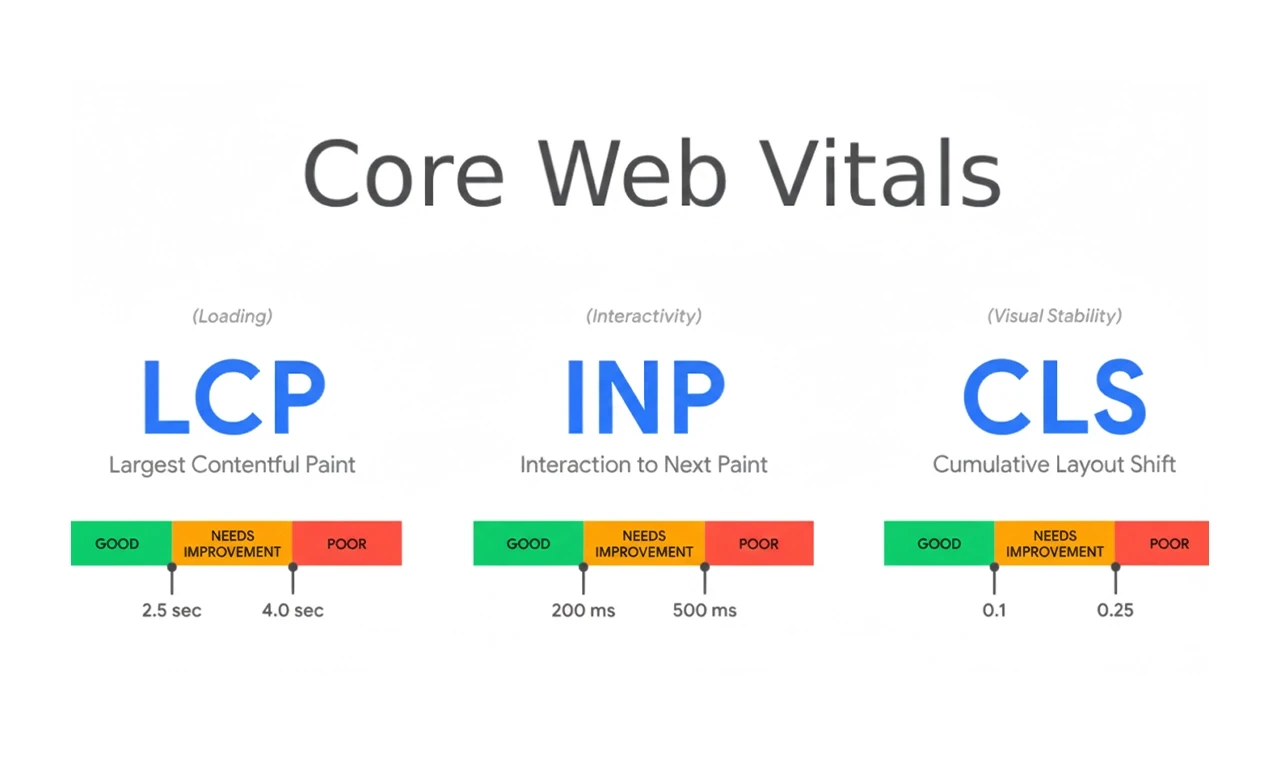 Core Web Vitals

(Loading)
LCP
Largest Contentful Paint

GOOD
NEEDS IMPROVEMENT
POOR
2.5 sec
4.0 sec

(Interactivity)
INP
Interaction to Next Paint

GOOD
NEEDS IMPROVEMENT
POOR
200 ms
500 ms

(Visual Stability)
CLS
Cumulative Layout Shift

GOOD
NEEDS IMPROVEMENT
POOR
0.1
0.25